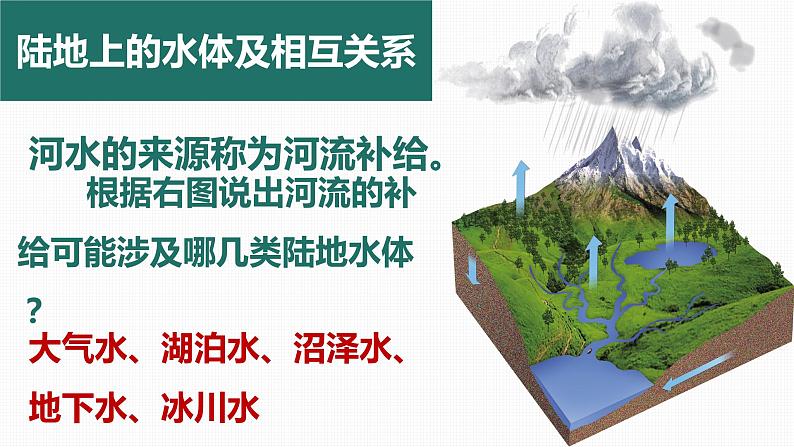 陆地上的水体及相互关系

河水的来源称为河流补给。根据右图说出河流的补给可能涉及哪几类陆地水体？

大气水、湖泊水、沼泽水、地下水、冰川水